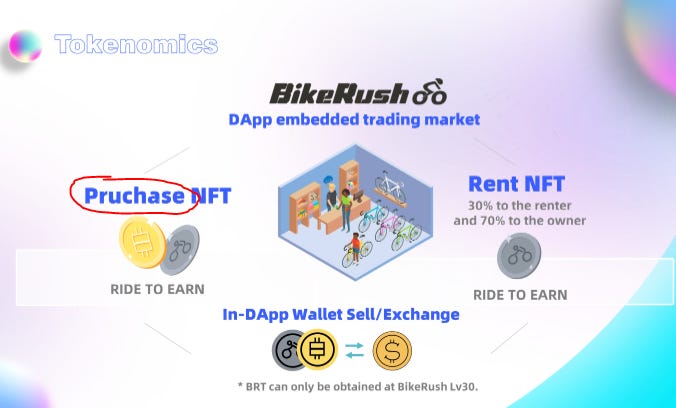 Tokenomics

BikeRush

DApp embedded trading market

Pruchase NFT

RIDE TO EARN

Rent NFT

30% to the renter and 70% to the owner

RIDE TO EARN

In-DApp Wallet Sell/Exchange

* BRT can only be obtained at BikeRush Lv30.